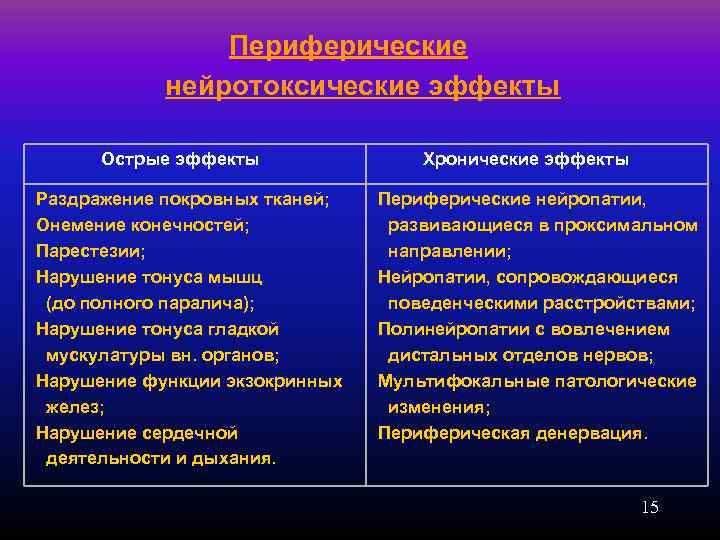 Периферические нейротоксические эффекты

| Острые эффекты | Хронические эффекты |
|---|---|
| Раздражение покровных тканей; Онемение конечностей; Парестезии; Нарушение тонуса мышц (до полного паралича); Нарушение тонуса гладкой мускулатуры вн. органов; Нарушение функции экзокринных желез; Нарушение сердечной деятельности и дыхания. | Периферические нейропатии, развивающиеся в проксимальном направлении; Нейропатии, сопровождающиеся поведенческими расстройствами; Полинейропатии с вовлечением дистальных отделов нервов; Мультифокальные патологические изменения; Периферическая денервация. |

15